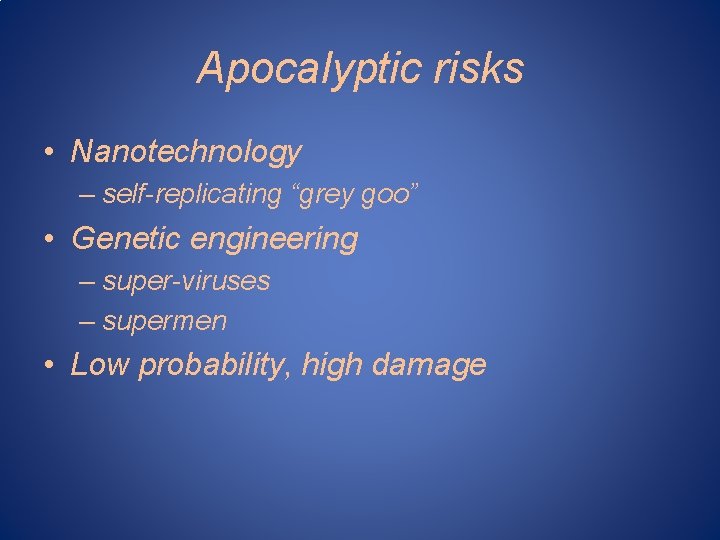 Apocalyptic risks

• Nanotechnology
– self-replicating “grey goo”

• Genetic engineering
– super-viruses
– supermen

• Low probability, high damage